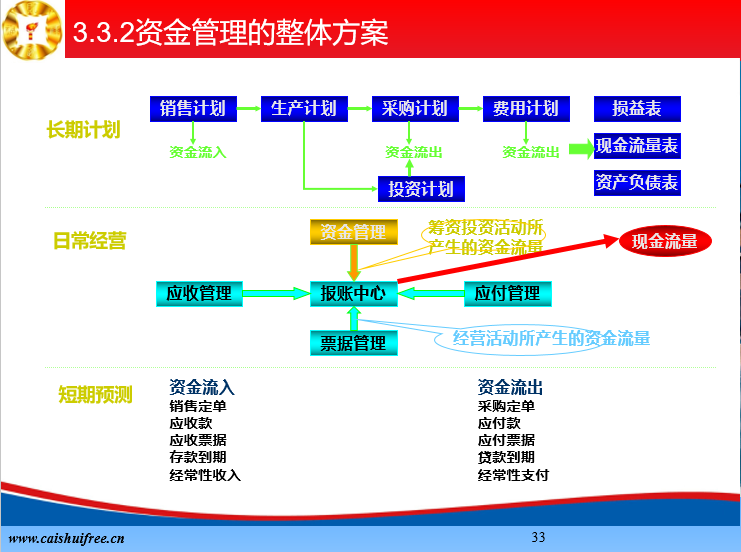 3.3.2资金管理的整体方案

长期计划

销售计划
生产计划
采购计划
费用计划
损益表

资金流入
资金流出
资金流出
现金流量表

投资计划
资产负债表

日常经营

资金管理
筹资投资活动所产生的资金流量
现金流量

应收管理
报账中心
应付管理

票据管理
经营活动所产生的资金流量

短期预测

资金流入
销售定单
应收款
应收票据
存款到期
经常性收入

资金流出
采购定单
应付款
应付票据
贷款到期
经常性支付

www.caishuifree.cn
33